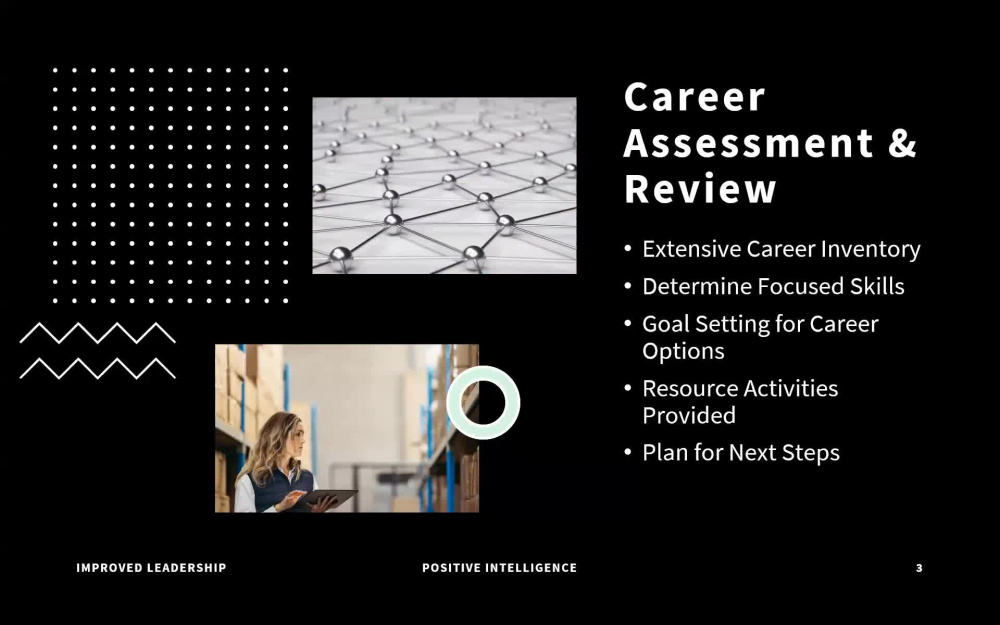 Career Assessment & Review

• Extensive Career Inventory
• Determine Focused Skills
• Goal Setting for Career Options
• Resource Activities Provided
• Plan for Next Steps

IMPROVED LEADERSHIP

POSITIVE INTELLIGENCE

3